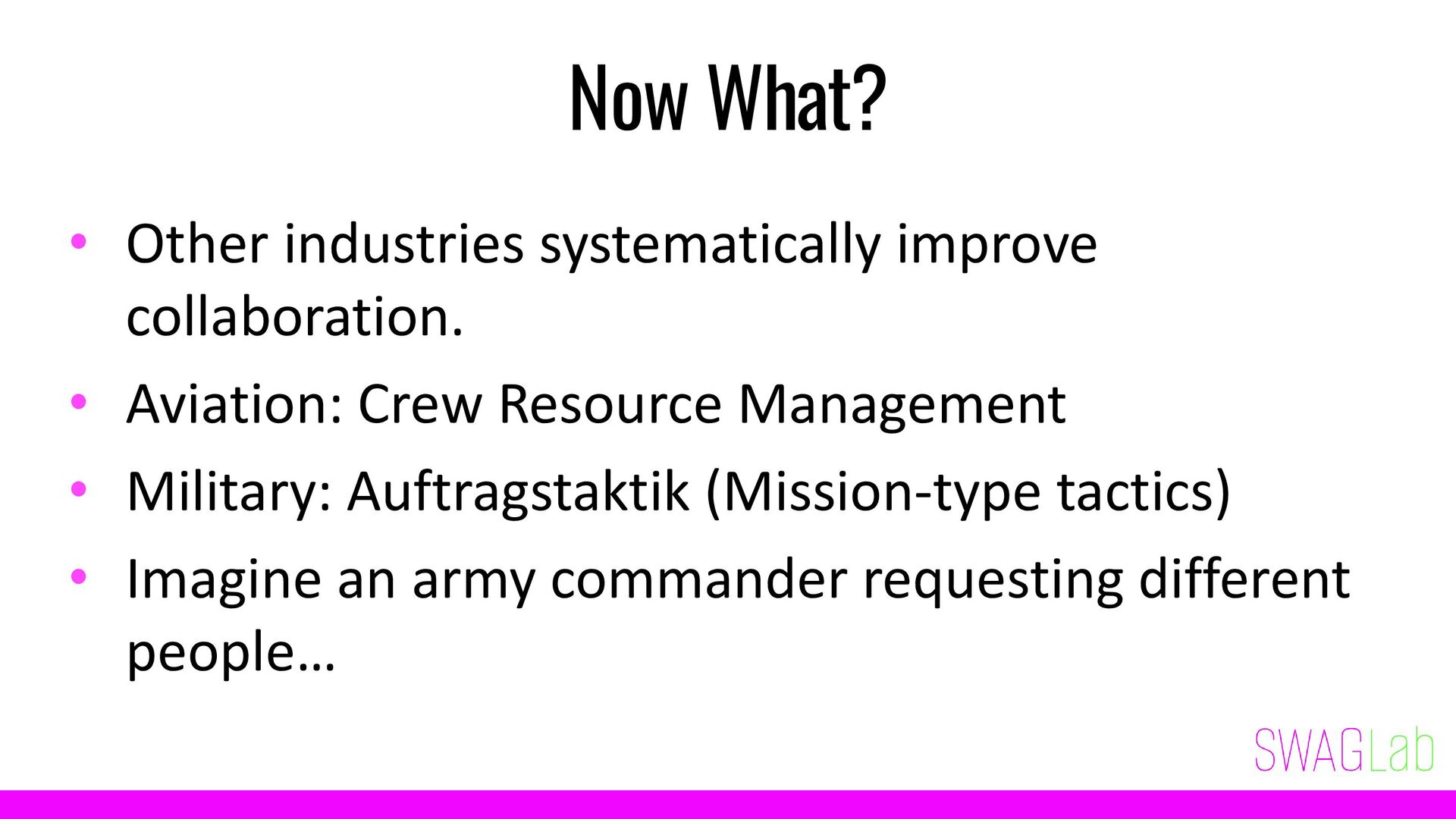 Now What?

• Other industries systematically improve collaboration.
• Aviation: Crew Resource Management
• Military: Auftragstaktik (Mission-type tactics)
• Imagine an army commander requesting different people…

SWAGLab